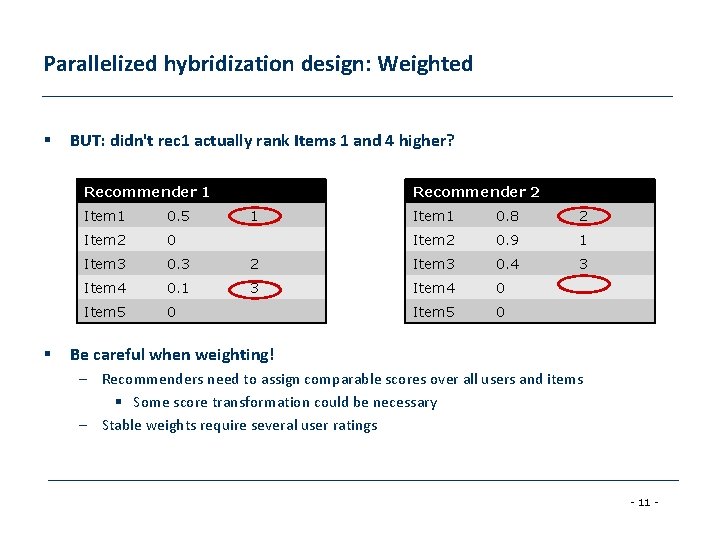 Parallelized hybridization design: Weighted

▪ BUT: didn't rec1 actually rank Items 1 and 4 higher?

| Recommender 1 | | |
|---|---|---|
| Item1 | 0.5 | 1 |
| Item2 | 0 | |
| Item3 | 0.3 | 2 |
| Item4 | 0.1 | 3 |
| Item5 | 0 | |

| Recommender 2 | | |
|---|---|---|
| Item1 | 0.8 | 2 |
| Item2 | 0.9 | 1 |
| Item3 | 0.4 | 3 |
| Item4 | 0 | |
| Item5 | 0 | |

▪ Be careful when weighting!
– Recommenders need to assign comparable scores over all users and items
▪ Some score transformation could be necessary
– Stable weights require several user ratings

- 11 -